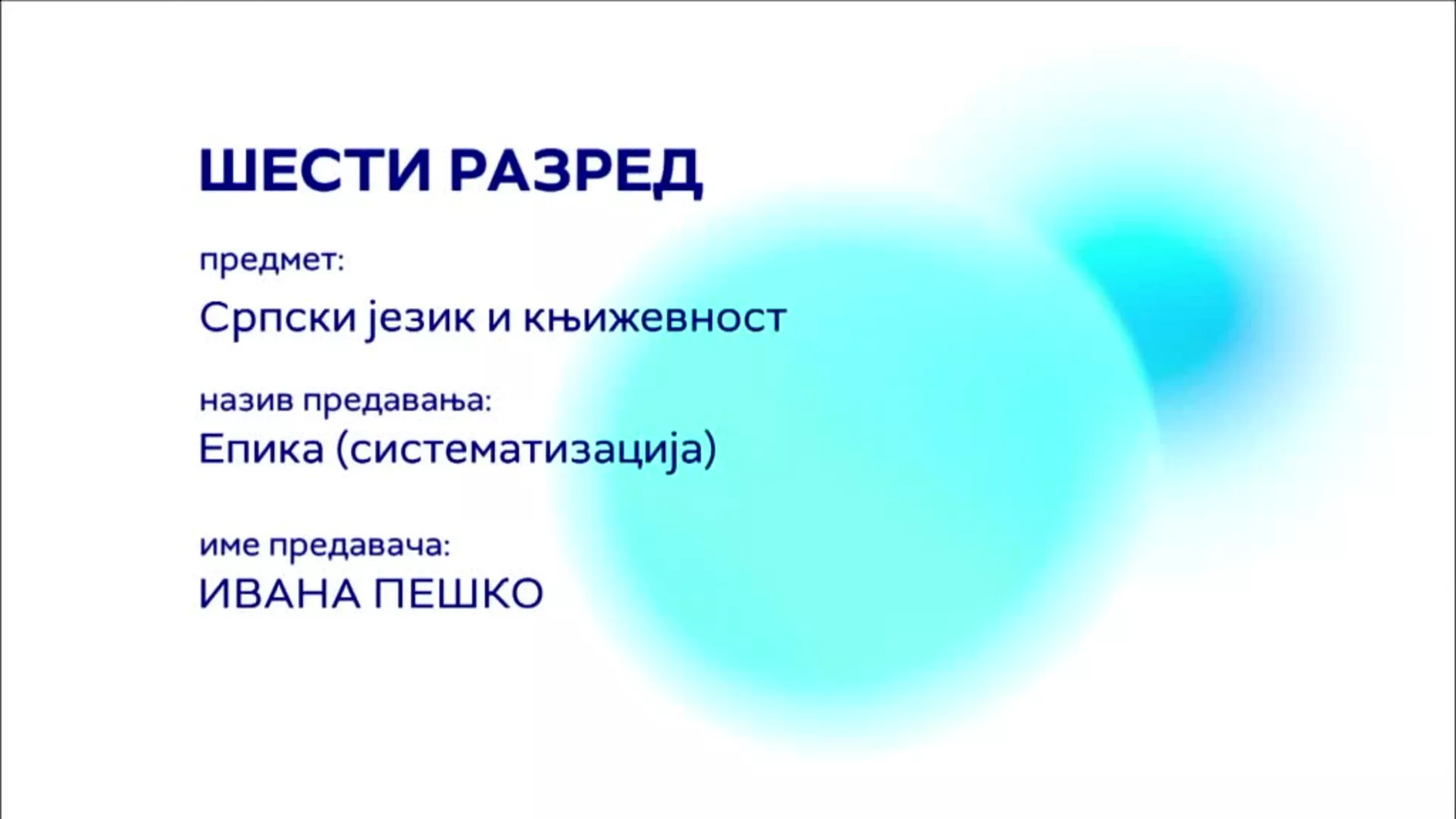 ШЕСТИ РАЗРЕД

предмет:

Српски језик и књижевност

назив предавања:

Епика (систематизација)

име предавача:

ИВАНА ПЕШКО